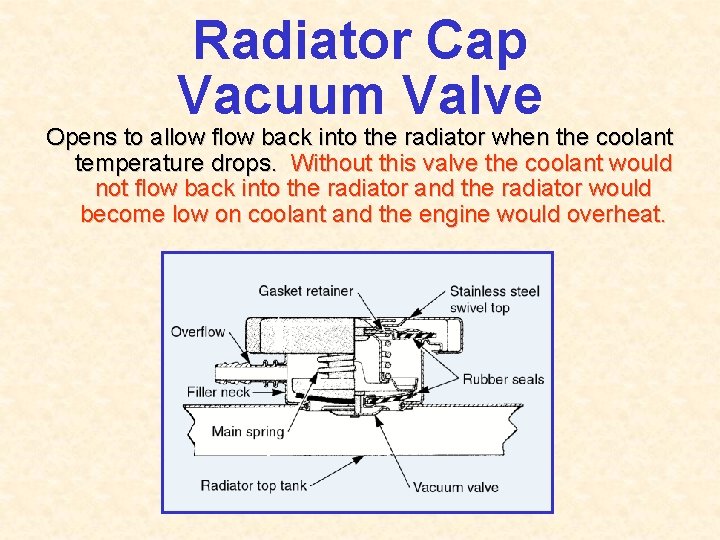 Radiator Cap
Vacuum Valve

Opens to allow flow back into the radiator when the coolant temperature drops. Without this valve the coolant would not flow back into the radiator and the radiator would become low on coolant and the engine would overheat.

Gasket retainer
Stainless steel swivel top
Overflow
Rubber seals
Filler neck
Main spring
Radiator top tank
Vacuum valve